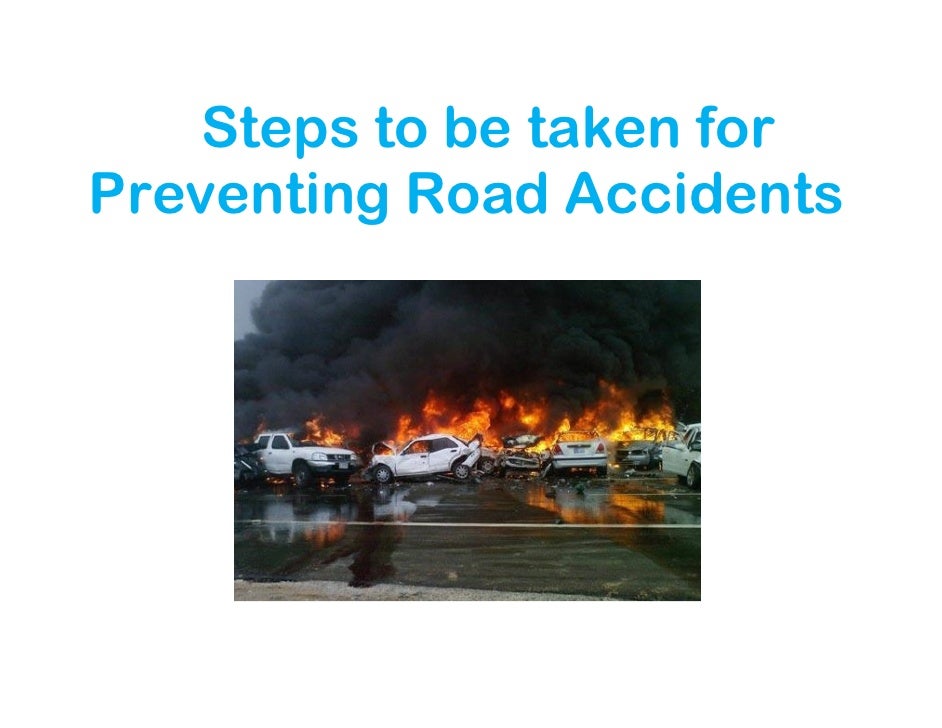 Steps to be taken for Preventing Road Accidents